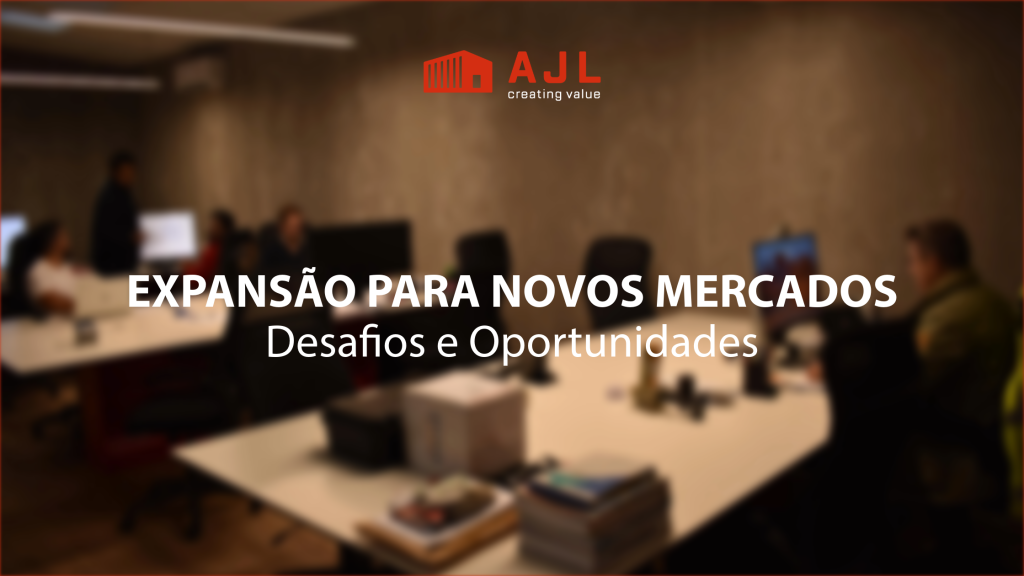 AJL
creating value

EXPANSÃO PARA NOVOS MERCADOS
Desafios e Oportunidades